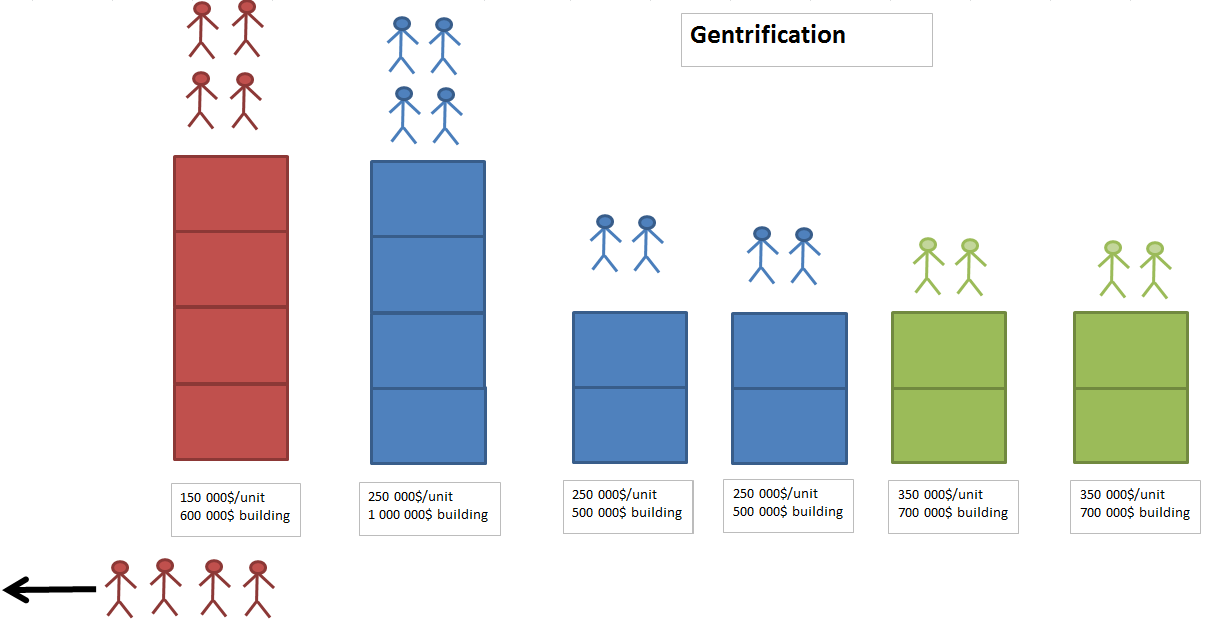 Gentrification

150 000$/unit
600 000$ building

250 000$/unit
1 000 000$ building

250 000$/unit
500 000$ building

250 000$/unit
500 000$ building

350 000$/unit
700 000$ building

350 000$/unit
700 000$ building